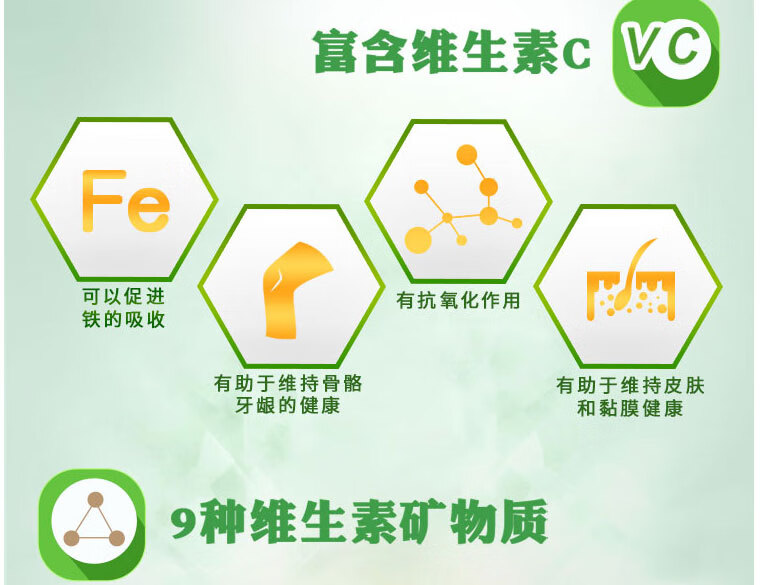 富含维生素C

VC

Fe

可以促进铁的吸收

有助于维持骨骼牙龈的健康

有抗氧化作用

有助于维持皮肤和黏膜健康

9种维生素矿物质